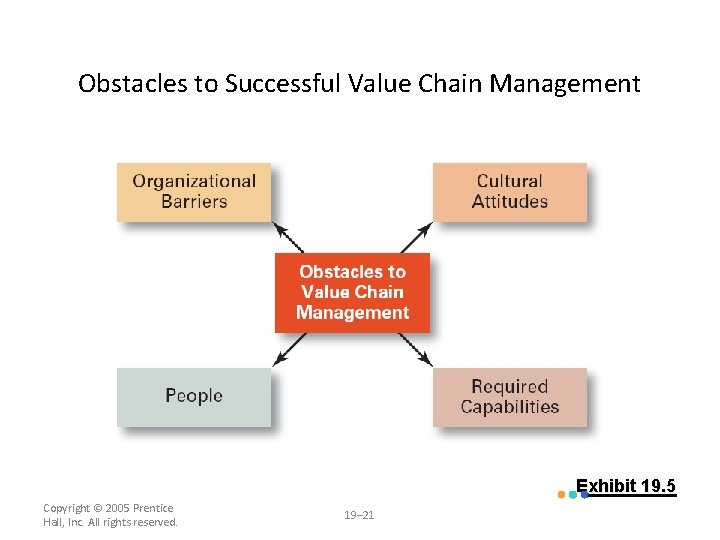 Obstacles to Successful Value Chain Management

Organizational Barriers

Cultural Attitudes

Obstacles to Value Chain Management

People

Required Capabilities

Exhibit 19.5

Copyright © 2005 Prentice Hall, Inc. All rights reserved.

19–21